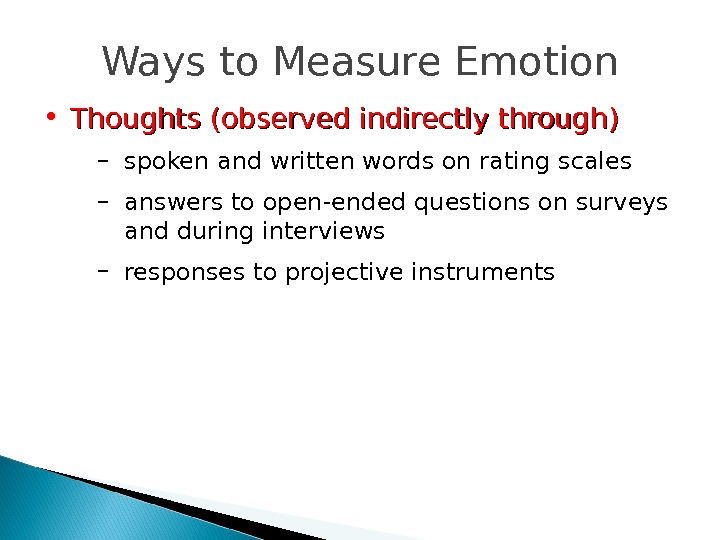 Ways to Measure Emotion

• Thoughts (observed indirectly through)

– spoken and written words on rating scales

– answers to open-ended questions on surveys and during interviews

– responses to projective instruments